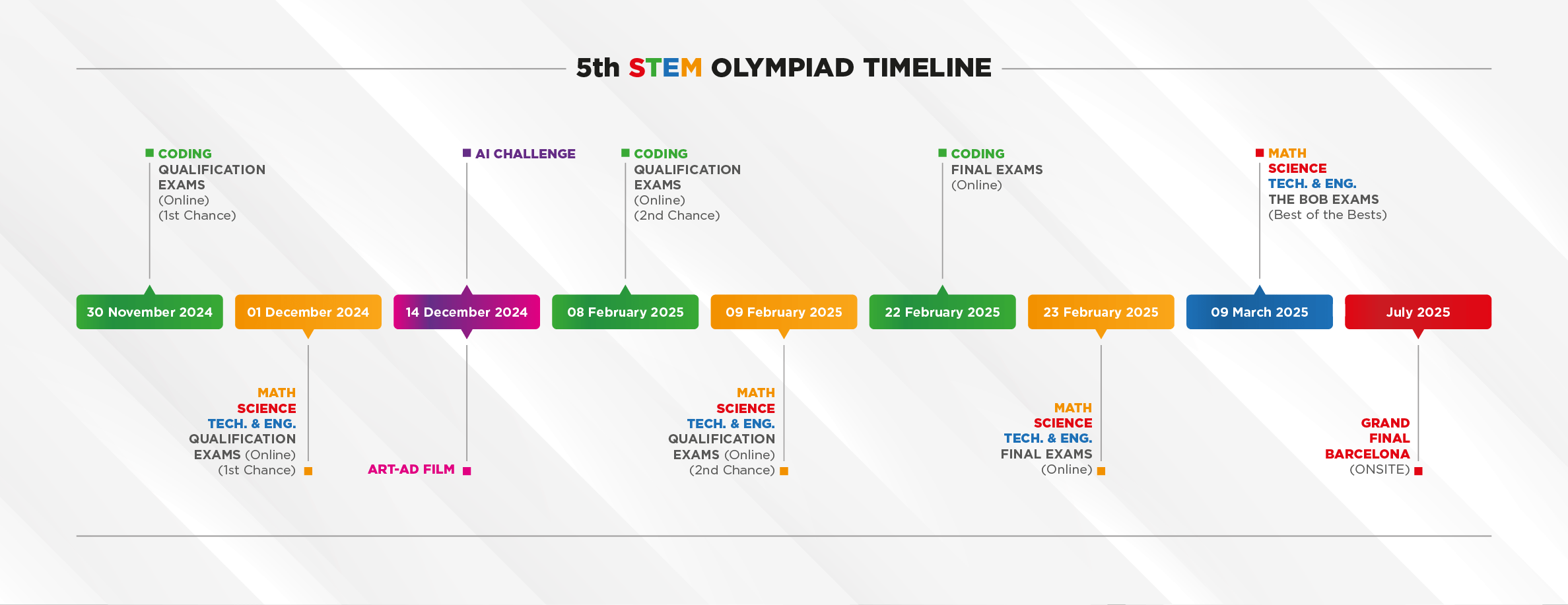 5th STEM OLYMPIAD TIMELINE

CODING
QUALIFICATION
EXAMS
(Online)
(1st Chance)

AI CHALLENGE

CODING
QUALIFICATION
EXAMS
(Online)
(2nd Chance)

CODING
FINAL EXAMS
(Online)

MATH
SCIENCE
TECH. & ENG.
THE BOB EXAMS
(Best of the Bests)

30 November 2024

01 December 2024

14 December 2024

08 February 2025

09 February 2025

22 February 2025

23 February 2025

09 March 2025

July 2025

MATH
SCIENCE
TECH. & ENG.
QUALIFICATION
EXAMS (Online)
(1st Chance)

ART-AD FILM

MATH
SCIENCE
TECH. & ENG.
QUALIFICATION
EXAMS (Online)
(2nd Chance)

MATH
SCIENCE
TECH. & ENG.
FINAL EXAMS
(Online)

GRAND
FINAL
BARCELONA
(ONSITE)